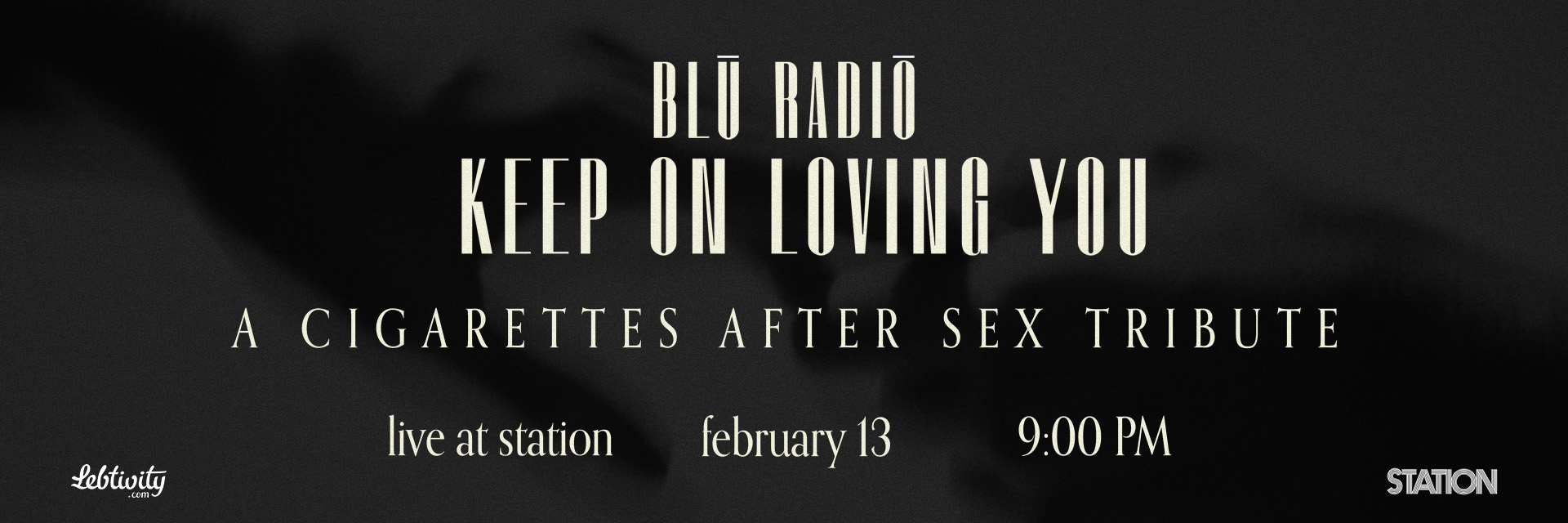 BLŪ RADIŌ
KEEP ON LOVING YOU

A CIGARETTES AFTER SEX TRIBUTE

live at station february 13 9:00 PM

Lebtivity .com

STATION